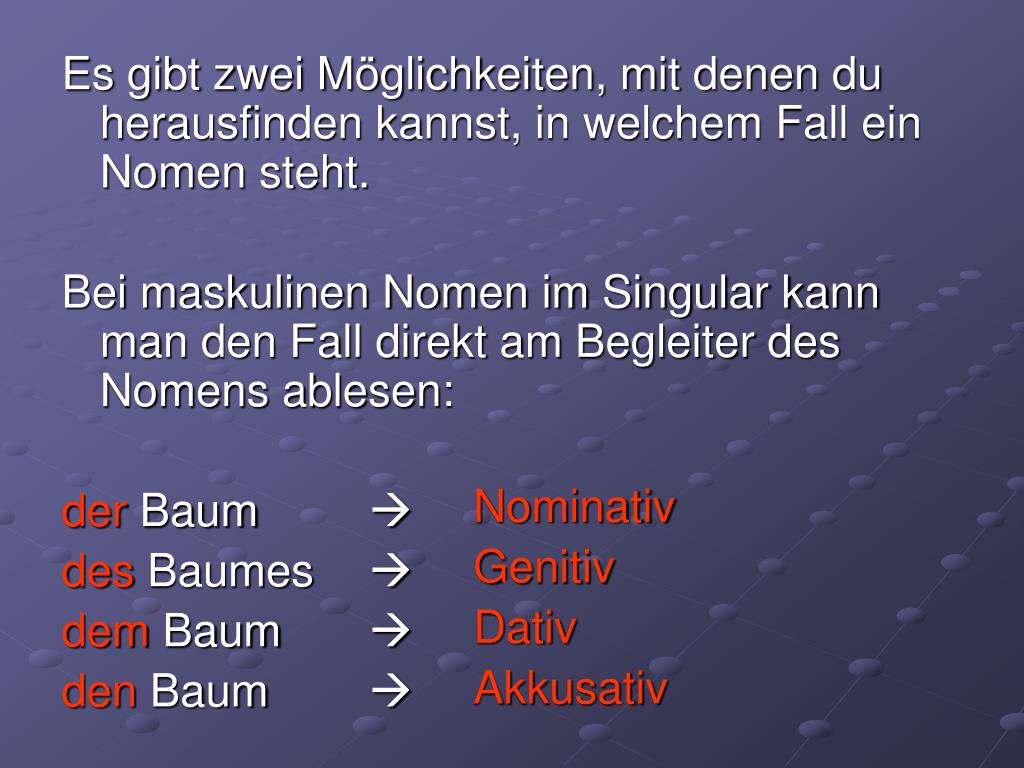 Es gibt zwei Möglichkeiten, mit denen du herausfinden kannst, in welchem Fall ein Nomen steht.

Bei maskulinen Nomen im Singular kann man den Fall direkt am Begleiter des Nomens ablesen:

der Baum → Nominativ
des Baumes → Genitiv
dem Baum → Dativ
den Baum → Akkusativ